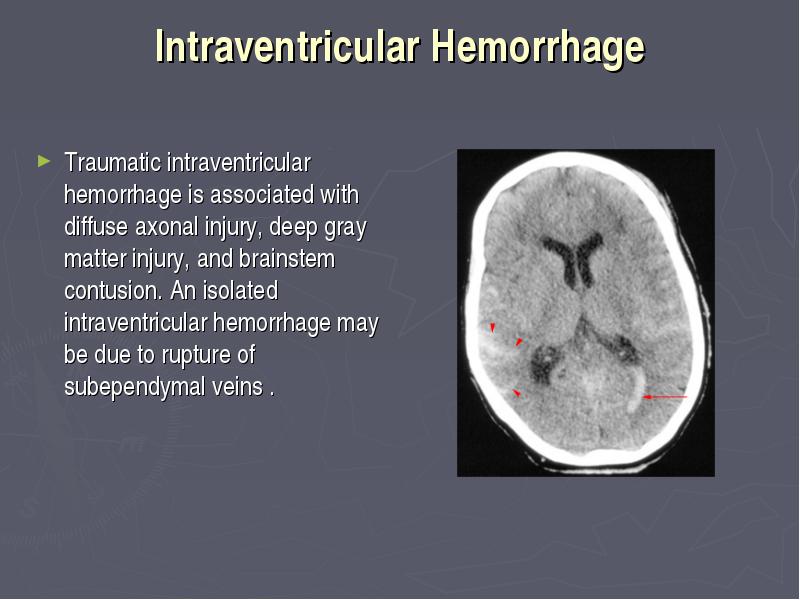 Intraventricular Hemorrhage

► Traumatic intraventricular hemorrhage is associated with diffuse axonal injury, deep gray matter injury, and brainstem contusion. An isolated intraventricular hemorrhage may be due to rupture of subependymal veins .